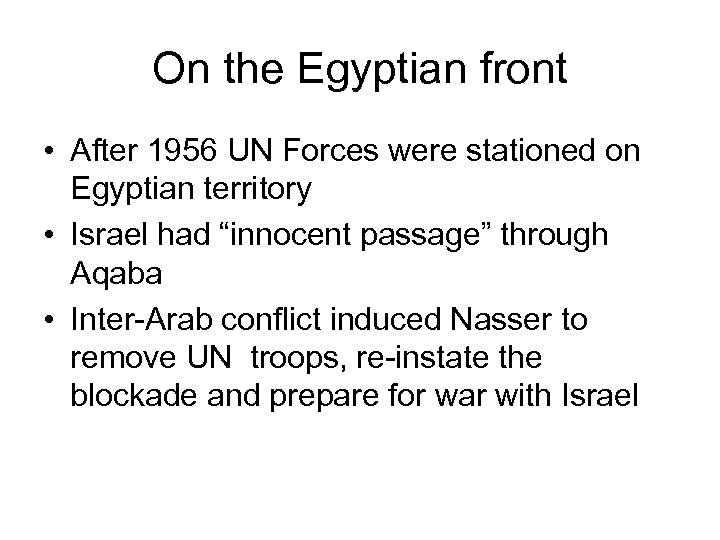 On the Egyptian front

• After 1956 UN Forces were stationed on Egyptian territory
• Israel had “innocent passage” through Aqaba
• Inter-Arab conflict induced Nasser to remove UN troops, re-instate the blockade and prepare for war with Israel